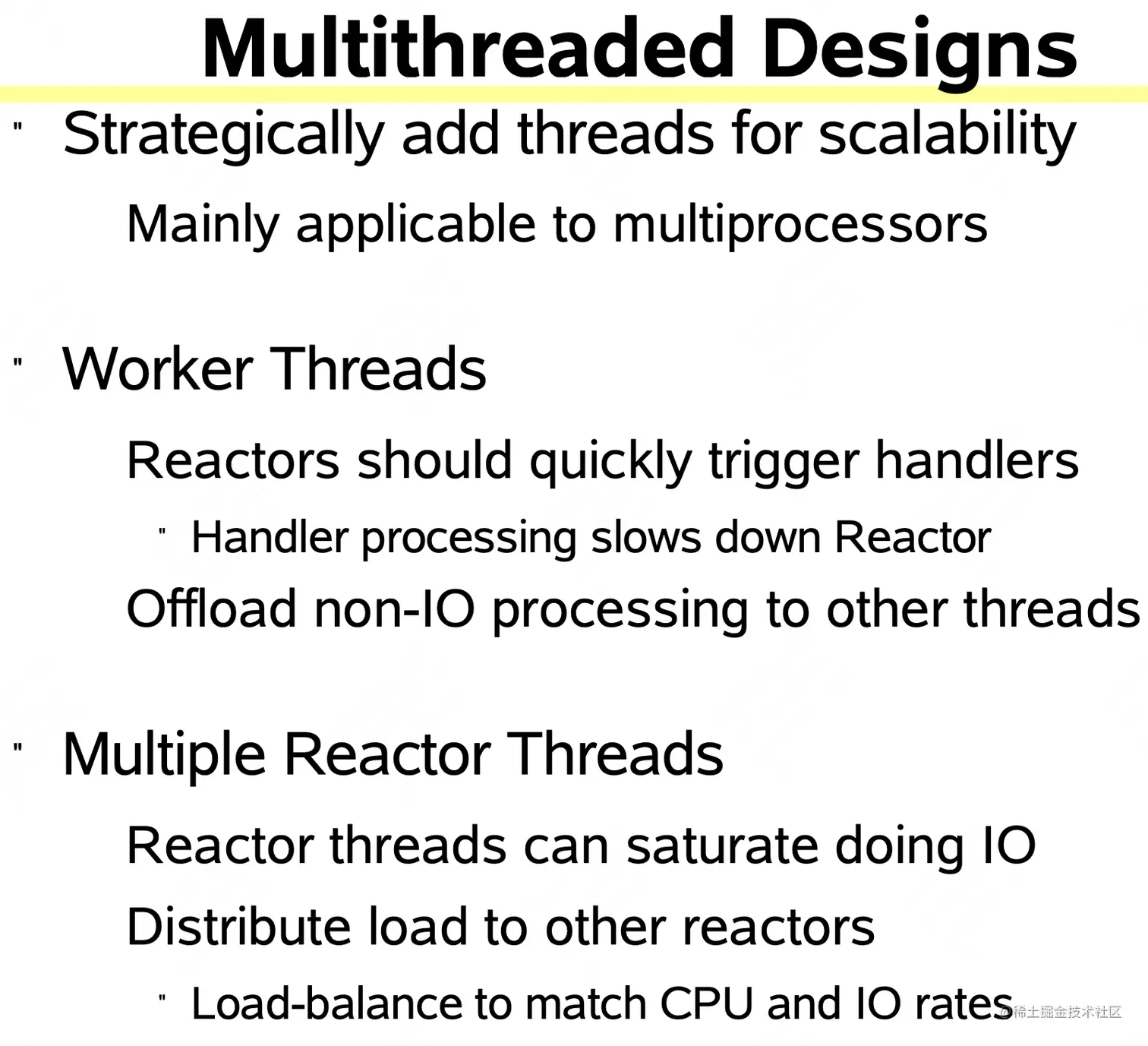 Multithreaded Designs

" Strategically add threads for scalability

Mainly applicable to multiprocessors

" Worker Threads

Reactors should quickly trigger handlers

" Handler processing slows down Reactor

Offload non-IO processing to other threads

" Multiple Reactor Threads

Reactor threads can saturate doing IO

Distribute load to other reactors

" Load-balance to match CPU and IO rates

@稀土掘金技术社区